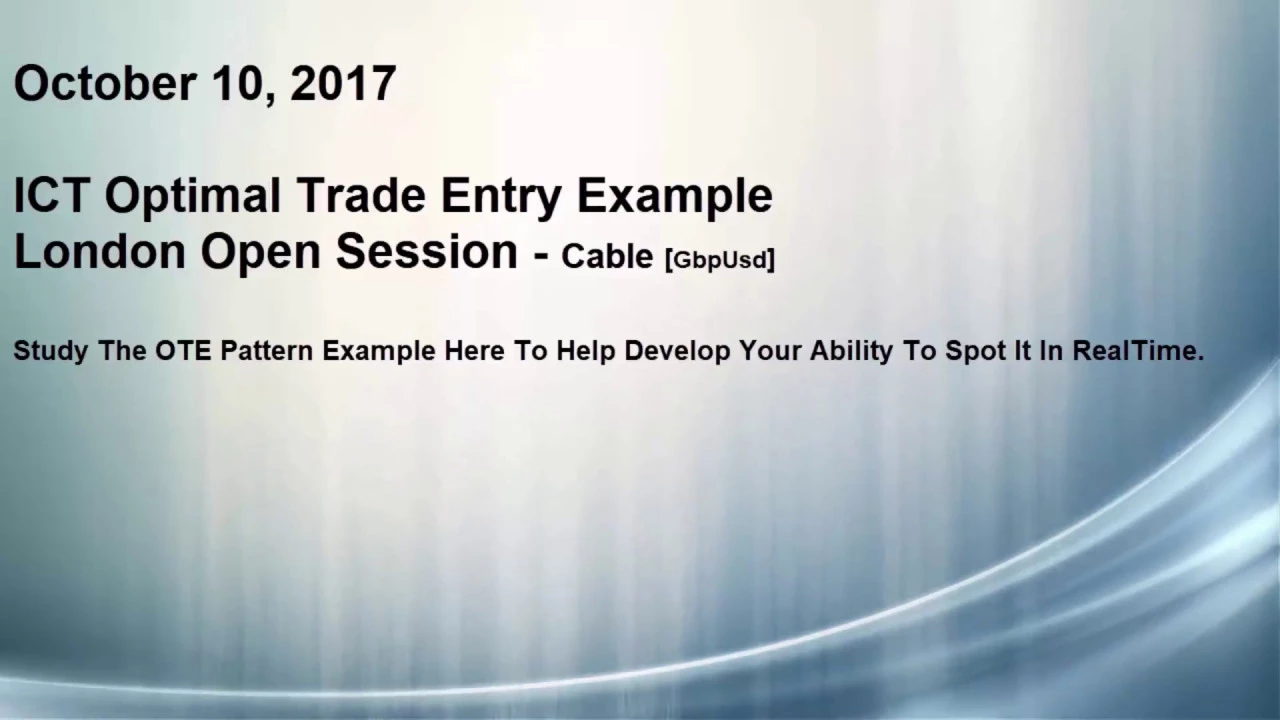 October 10, 2017

ICT Optimal Trade Entry Example
London Open Session - Cable [GbpUsd]

Study The OTE Pattern Example Here To Help Develop Your Ability To Spot It In RealTime.